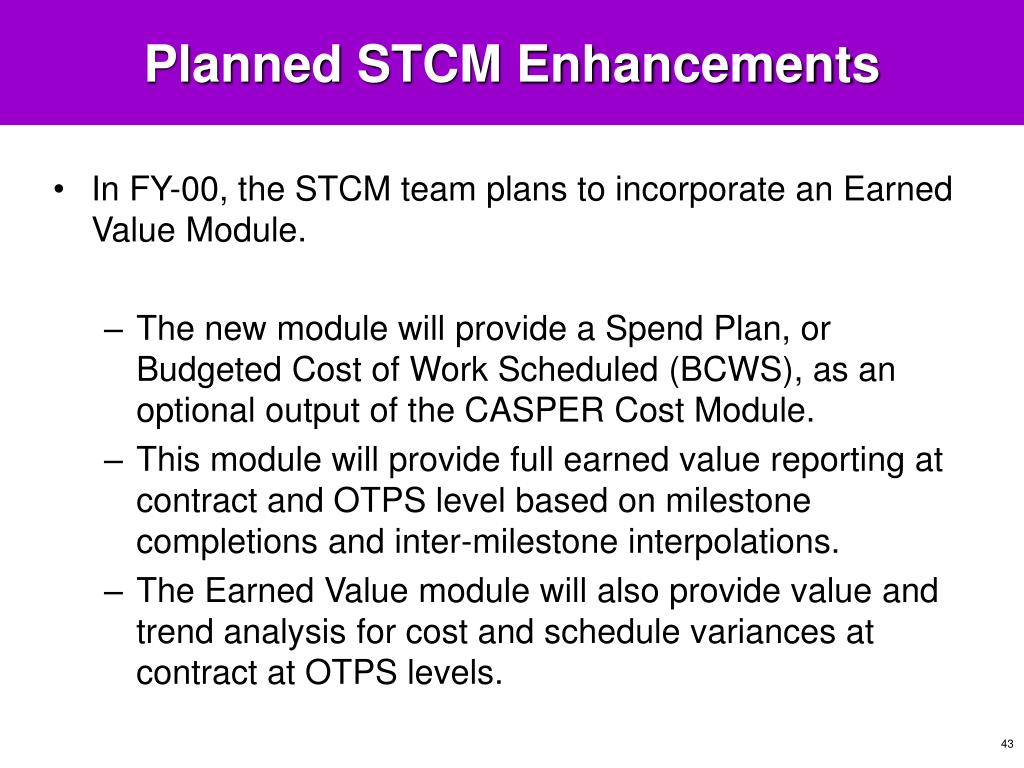 Planned STCM Enhancements

• In FY-00, the STCM team plans to incorporate an Earned Value Module.

– The new module will provide a Spend Plan, or Budgeted Cost of Work Scheduled (BCWS), as an optional output of the CASPER Cost Module.
– This module will provide full earned value reporting at contract and OTPS level based on milestone completions and inter-milestone interpolations.
– The Earned Value module will also provide value and trend analysis for cost and schedule variances at contract at OTPS levels.

43